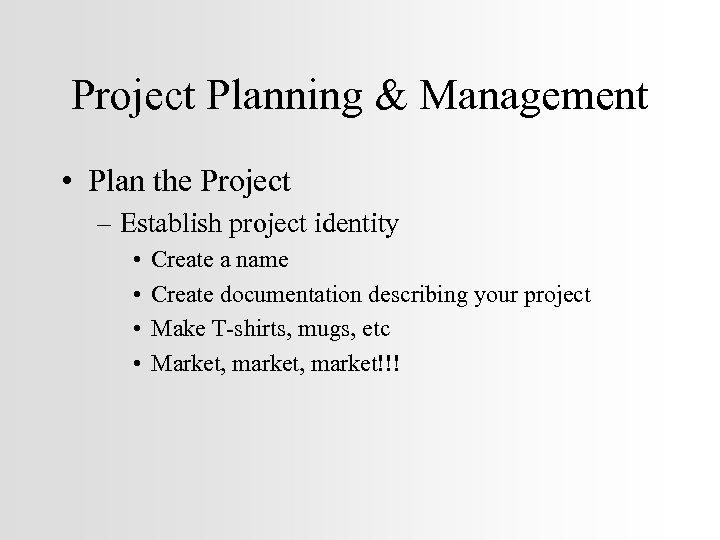 Project Planning & Management

• Plan the Project
– Establish project identity
• Create a name
• Create documentation describing your project
• Make T-shirts, mugs, etc
• Market, market, market!!!